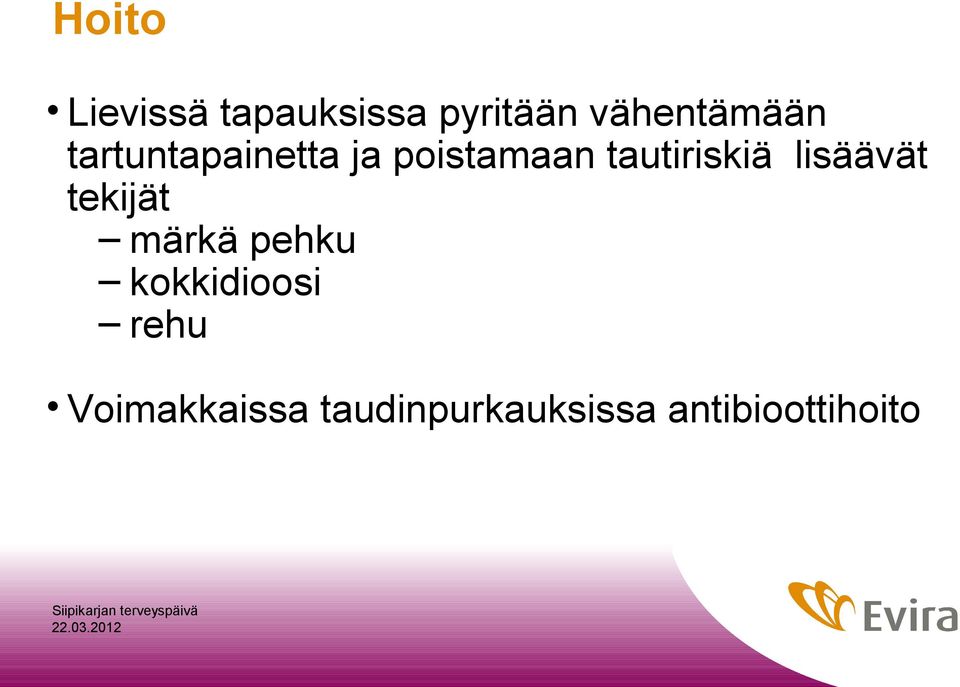 Hoito

• Lievissä tapauksissa pyritään vähentämään tartuntapainetta ja poistamaan tautiriskiä lisäävät tekijät
– märkä pehku
– kokkidioosi
– rehu

• Voimakkaissa taudinpurkauksissa antibioottihoito

Siipikarjan terveyspäivä
22.03.2012

Evira